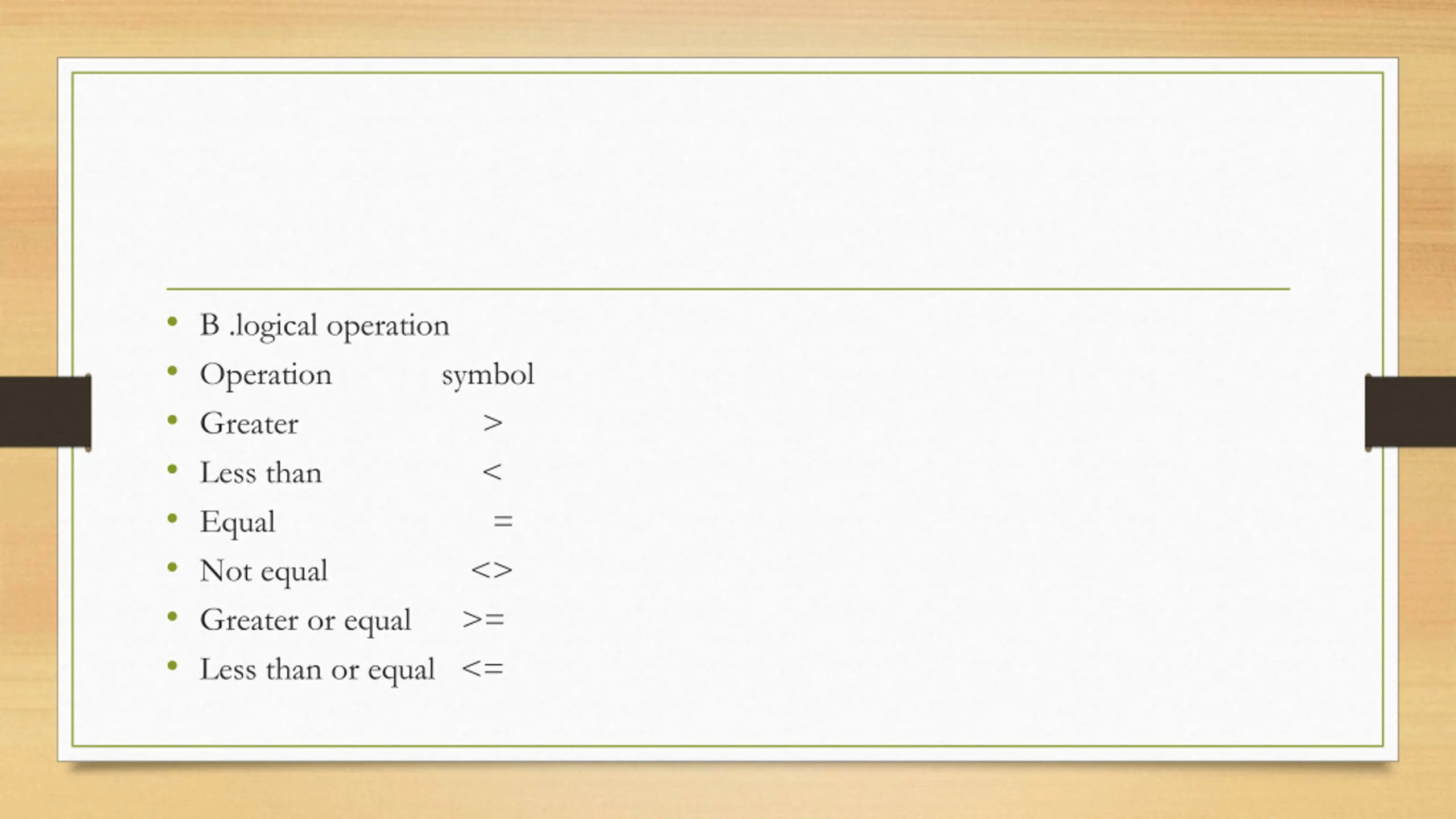 • B .logical operation
• Operation symbol
• Greater >
• Less than <
• Equal =
• Not equal <>
• Greater or equal >=
• Less than or equal <=